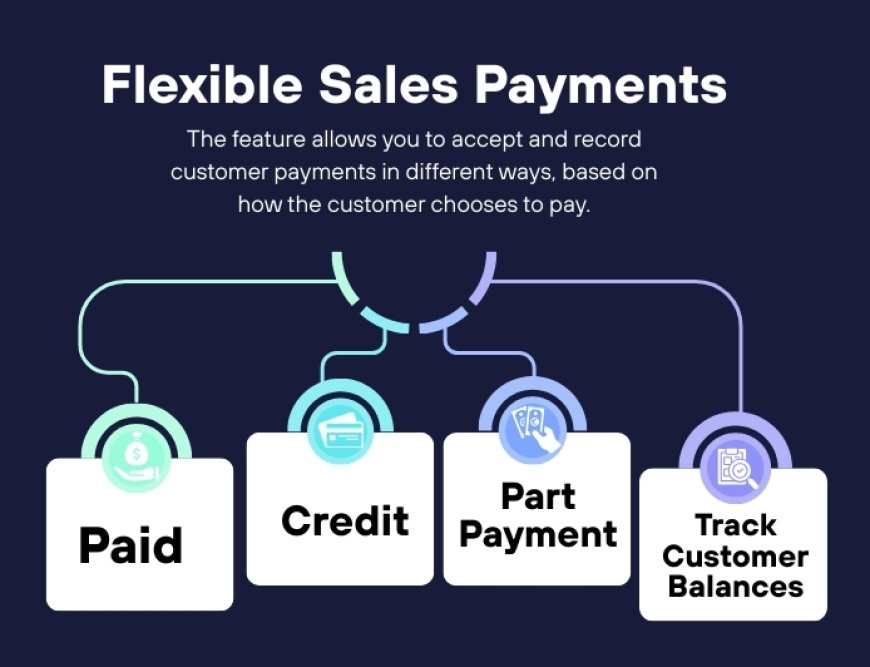 Flexible Sales Payments

The feature allows you to accept and record customer payments in different ways, based on how the customer chooses to pay.

Paid

Credit

Part Payment

Track Customer Balances